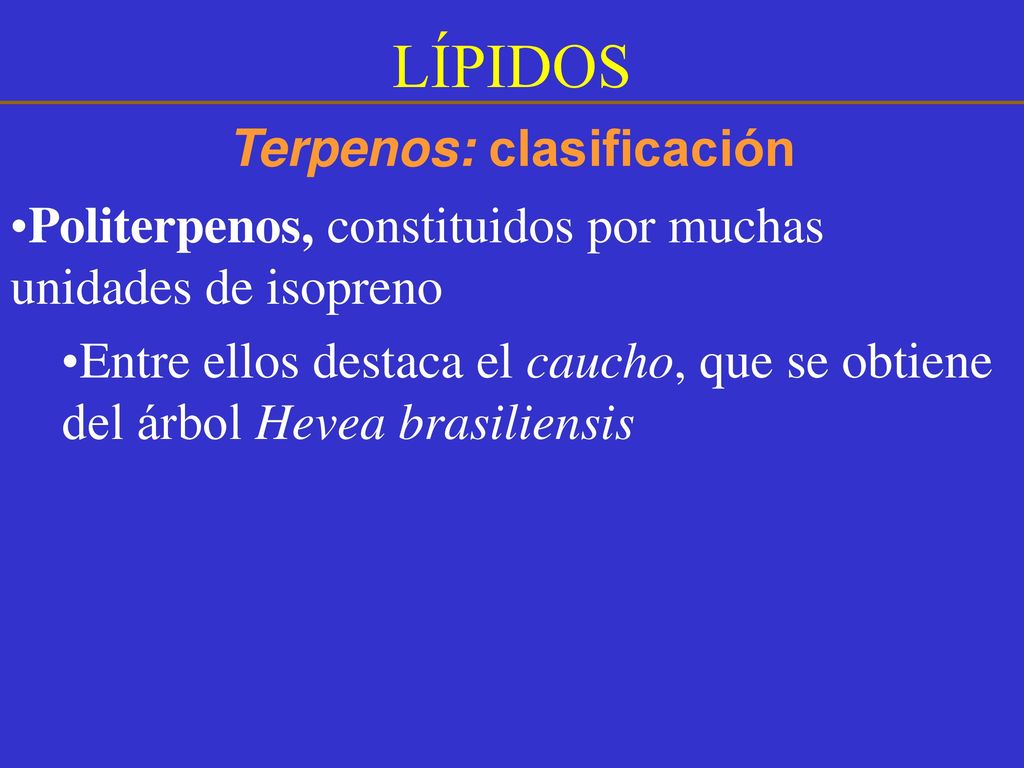 LÍPIDOS

Terpenos: clasificación

•Politerpenos, constituidos por muchas unidades de isopreno

•Entre ellos destaca el caucho, que se obtiene del árbol Hevea brasiliensis